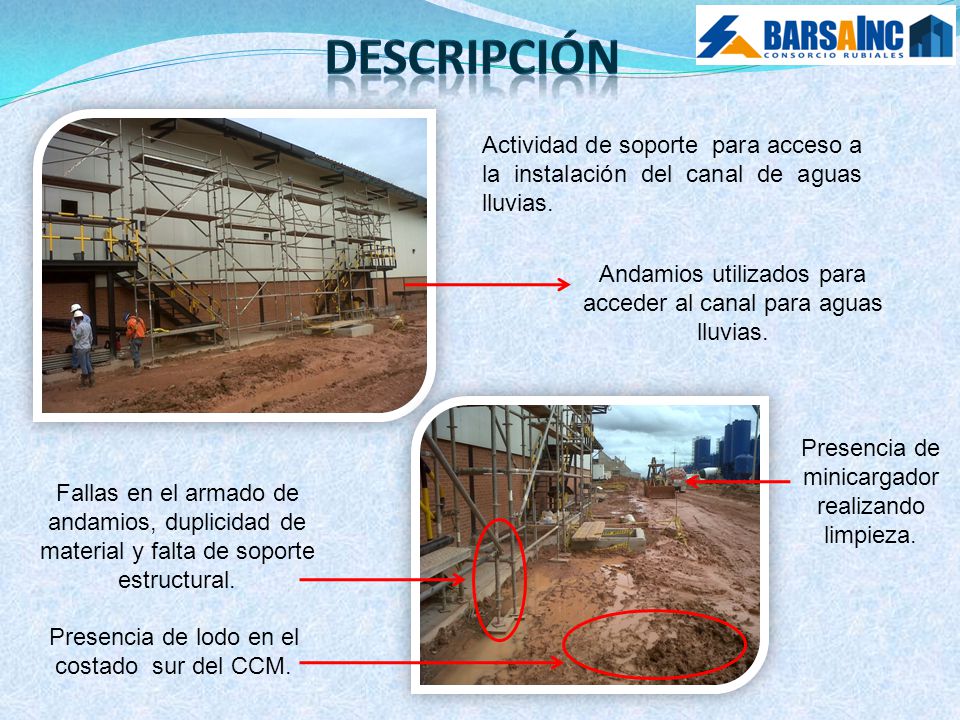 DESCRIPCIÓN

BARSAINC
CONSORCIO RUBIALES

Actividad de soporte para acceso a la instalación del canal de aguas lluvias.

Andamios utilizados para acceder al canal para aguas lluvias.

Presencia de minicargador realizando limpieza.

Fallas en el armado de andamios, duplicidad de material y falta de soporte estructural.

Presencia de lodo en el costado sur del CCM.